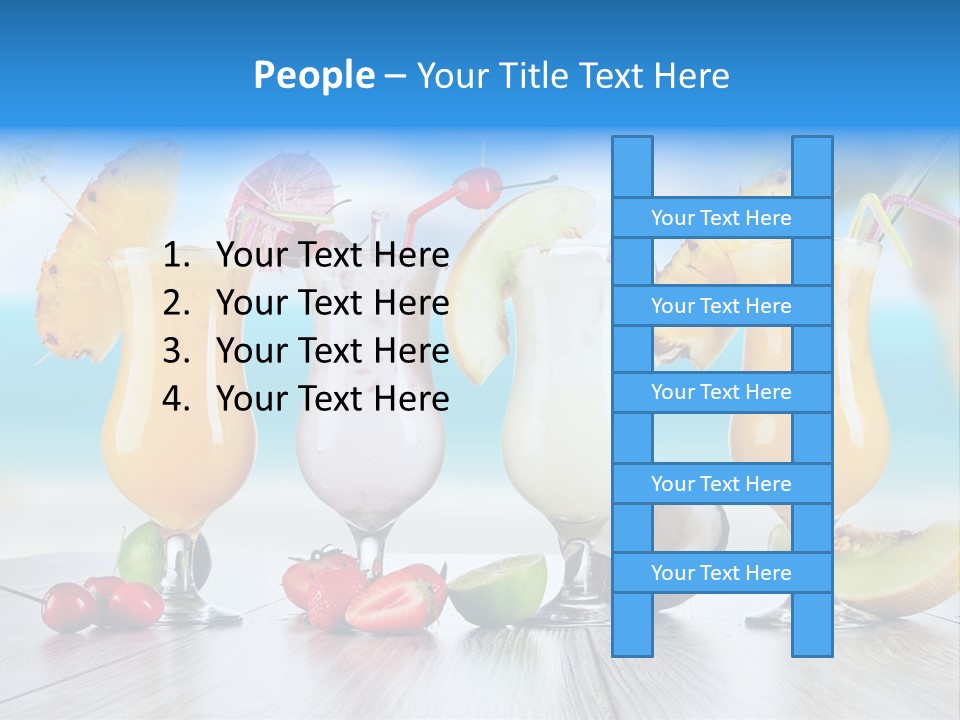 People – Your Title Text Here

1. Your Text Here
2. Your Text Here
3. Your Text Here
4. Your Text Here

Your Text Here
Your Text Here
Your Text Here
Your Text Here
Your Text Here